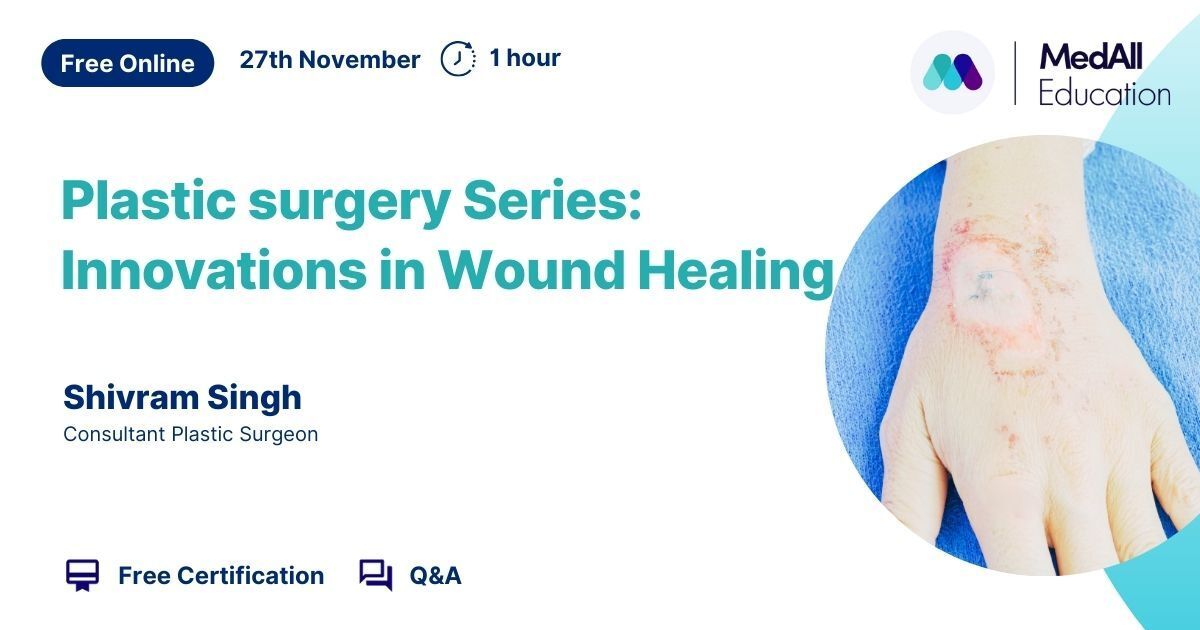 Free Online 27th November 1 hour

MedAll Education

Plastic surgery Series: Innovations in Wound Healing

Shivram Singh
Consultant Plastic Surgeon

Free Certification Q&A